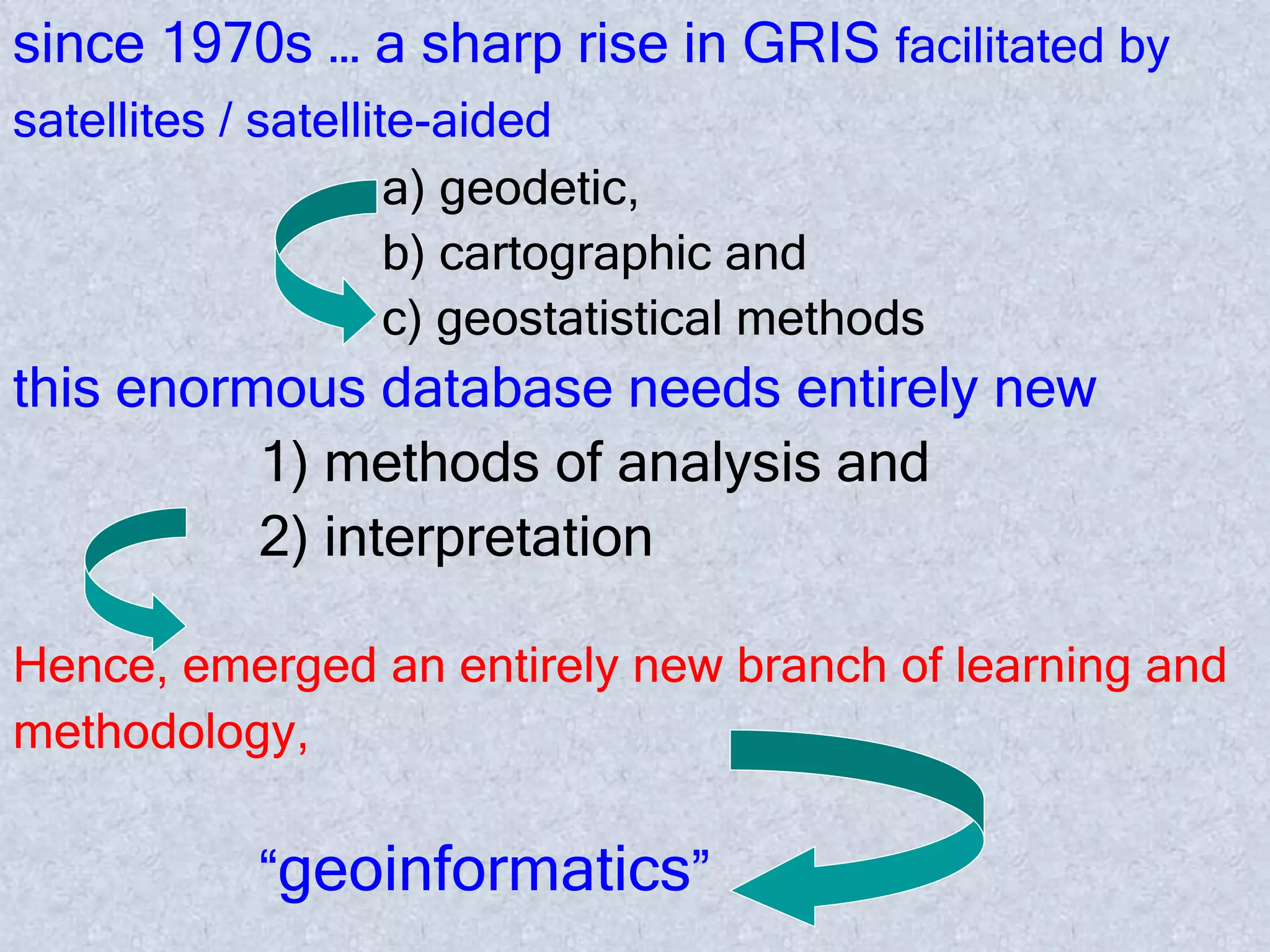 since 1970s … a sharp rise in GRIS facilitated by satellites / satellite-aided

a) geodetic,
b) cartographic and
c) geostatistical methods

this enormous database needs entirely new

1) methods of analysis and
2) interpretation

Hence, emerged an entirely new branch of learning and methodology,

“geoinformatics”